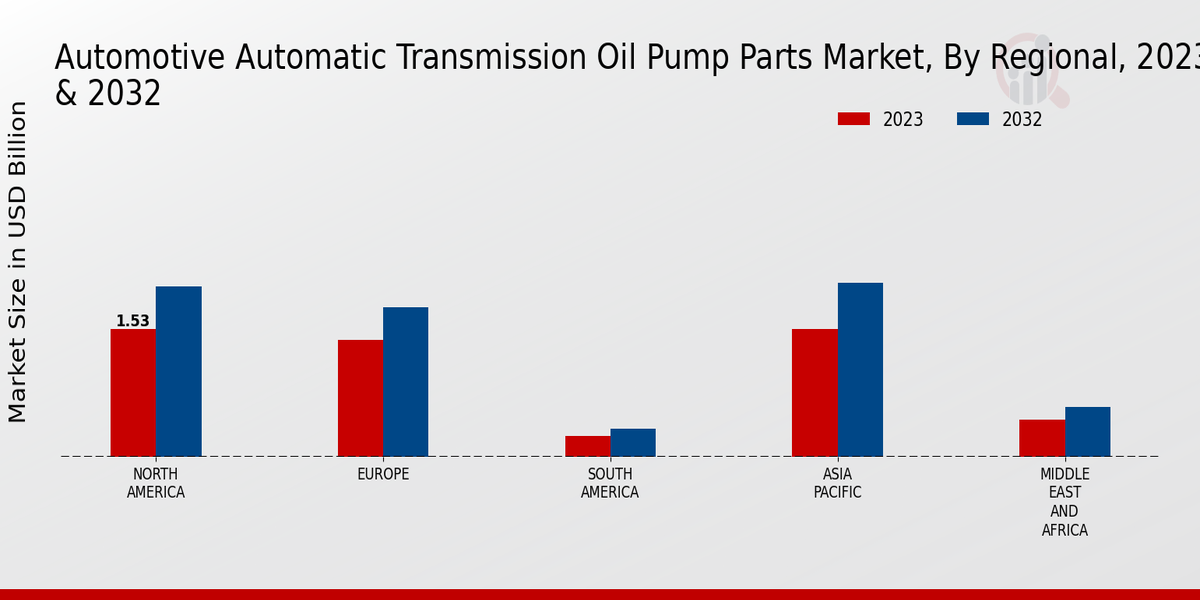 Automotive Automatic Transmission Oil Pump Parts Market, By Regional, 2023 & 2032

2023
2032

Market Size in USD Billion

1.53

NORTH AMERICA
EUROPE
SOUTH AMERICA
ASIA PACIFIC
MIDDLE EAST AND AFRICA